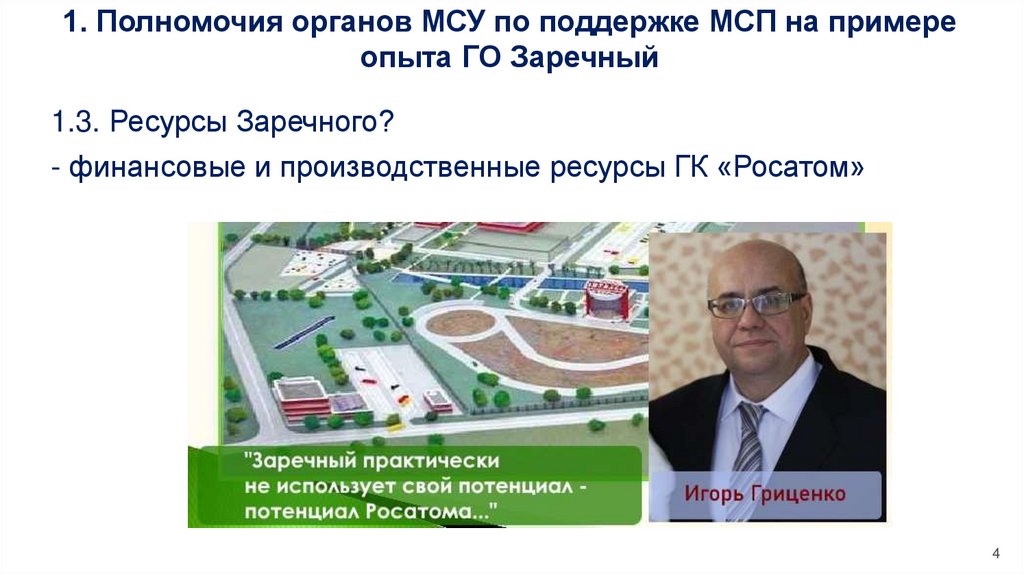 1. Полномочия органов МСУ по поддержке МСП на примере опыта ГО Заречный

1.3. Ресурсы Заречного?

- финансовые и производственные ресурсы ГК «Росатом»

"Заречный практически не использует свой потенциал - потенциал Росатома..."

Игорь Гриценко

4